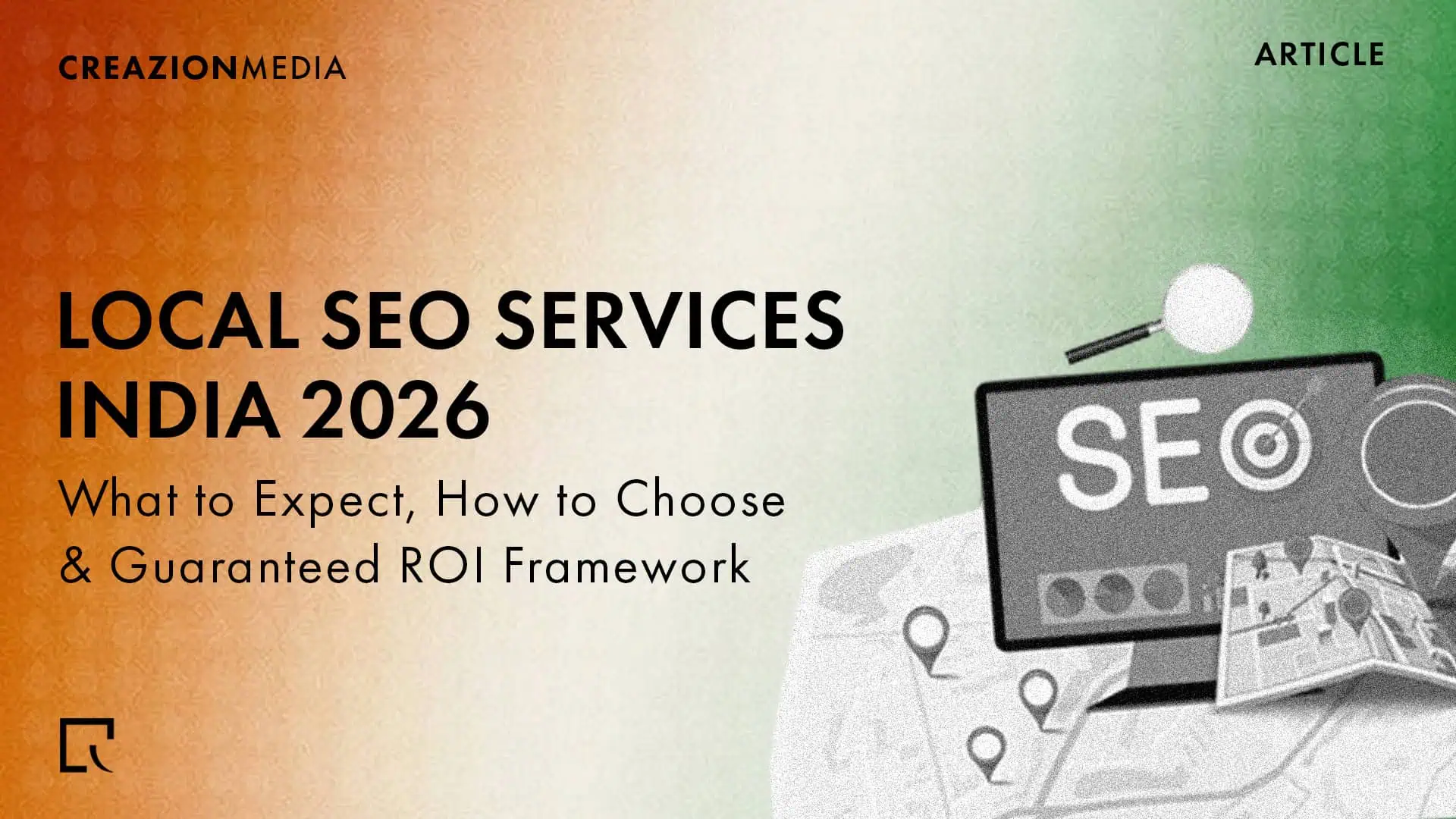 CREAZIONMEDIA

ARTICLE

LOCAL SEO SERVICES INDIA 2026

What to Expect, How to Choose & Guaranteed ROI Framework

SEO